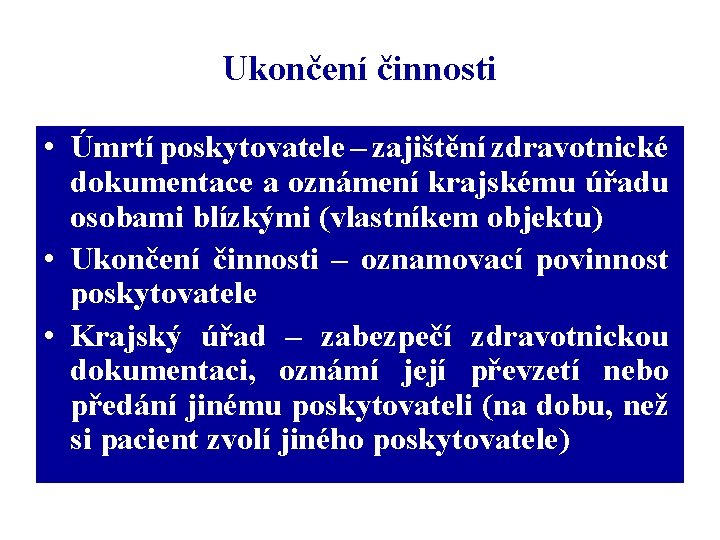 Ukončení činnosti

• Úmrtí poskytovatele – zajištění zdravotnické dokumentace a oznámení krajskému úřadu osobami blízkými (vlastníkem objektu)
• Ukončení činnosti – oznamovací povinnost poskytovatele
• Krajský úřad – zabezpečí zdravotnickou dokumentaci, oznámí její převzetí nebo předání jinému poskytovateli (na dobu, než si pacient zvolí jiného poskytovatele)